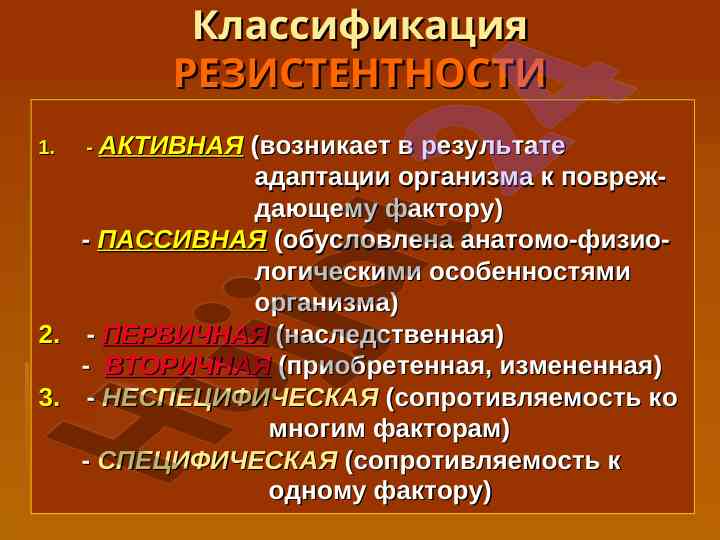 Классификация
РЕЗИСТЕНТНОСТИ

1. - АКТИВНАЯ (возникает в результате адаптации организма к повреждающему фактору)
- ПАССИВНАЯ (обусловлена анатомо-физиологическими особенностями организма)
2. - ПЕРВИЧНАЯ (наследственная)
- ВТОРИЧНАЯ (приобретенная, измененная)
3. - НЕСПЕЦИФИЧЕСКАЯ (сопротивляемость ко многим факторам)
- СПЕЦИФИЧЕСКАЯ (сопротивляемость к одному фактору)